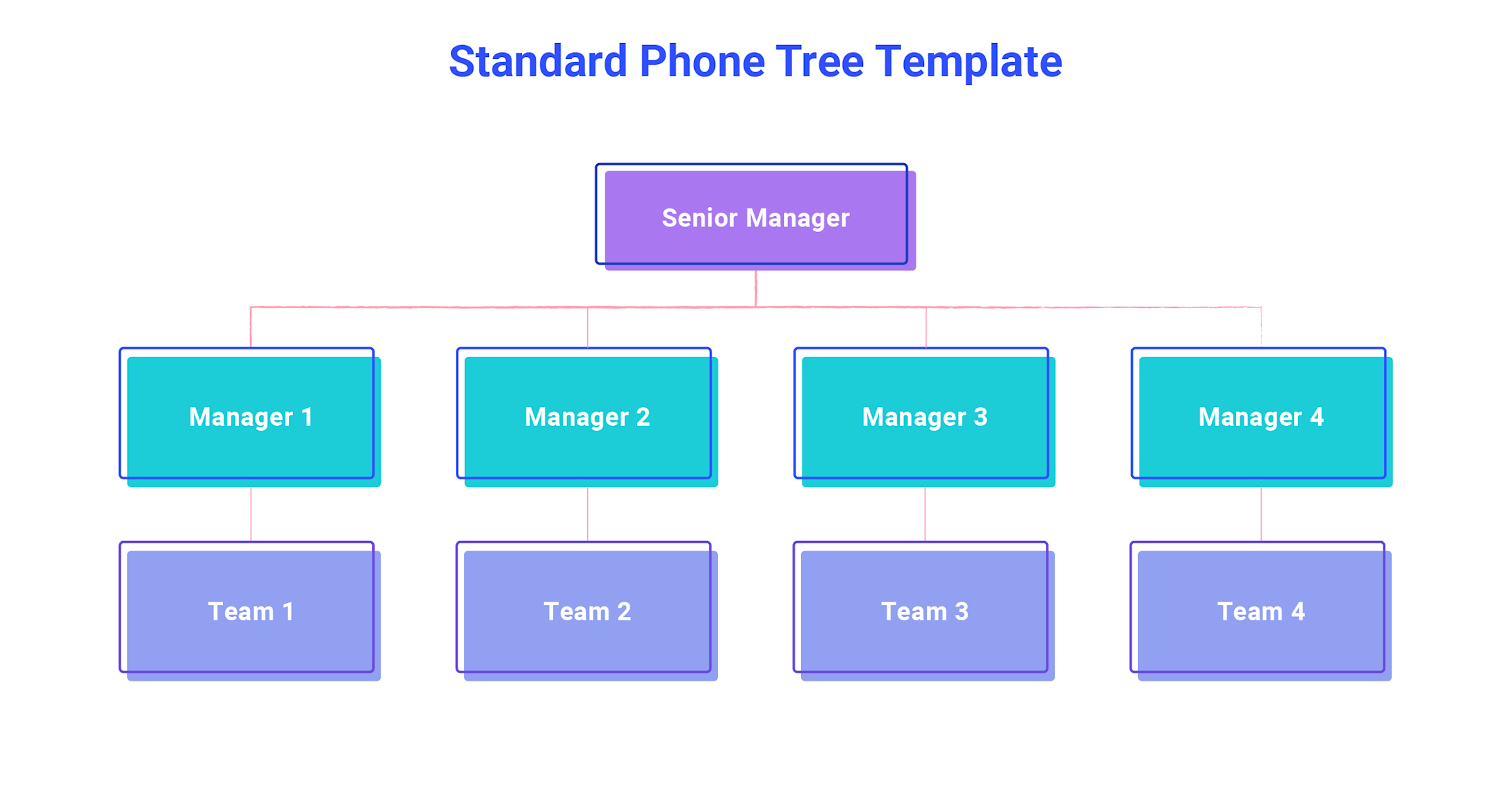 Standard Phone Tree Template

Senior Manager

Manager 1

Manager 2

Manager 3

Manager 4

Team 1

Team 2

Team 3

Team 4